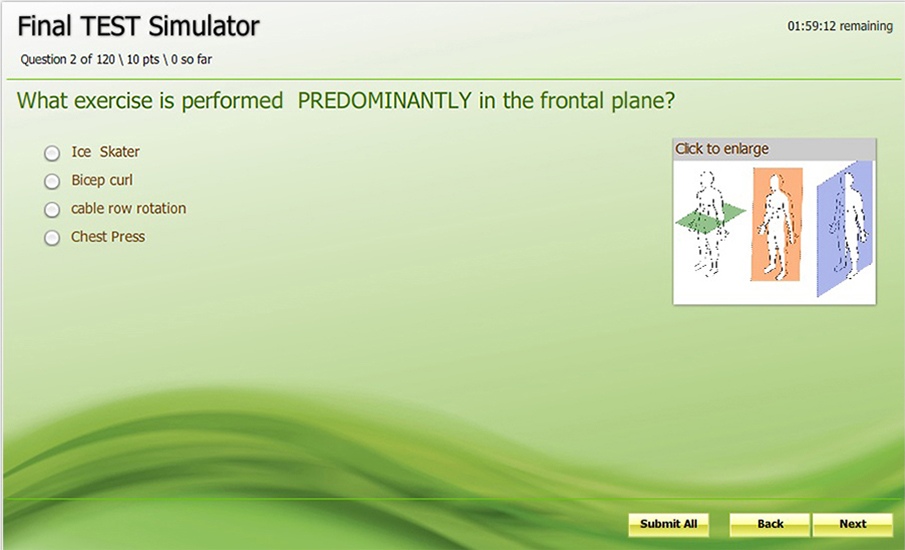 Final TEST Simulator

01:59:12 remaining

Question 2 of 120 \ 10 pts \ 0 so far

What exercise is performed PREDOMINANTLY in the frontal plane?

Ice Skater

Bicep curl

cable row rotation

Chest Press

Click to enlarge

Submit All

Back

Next